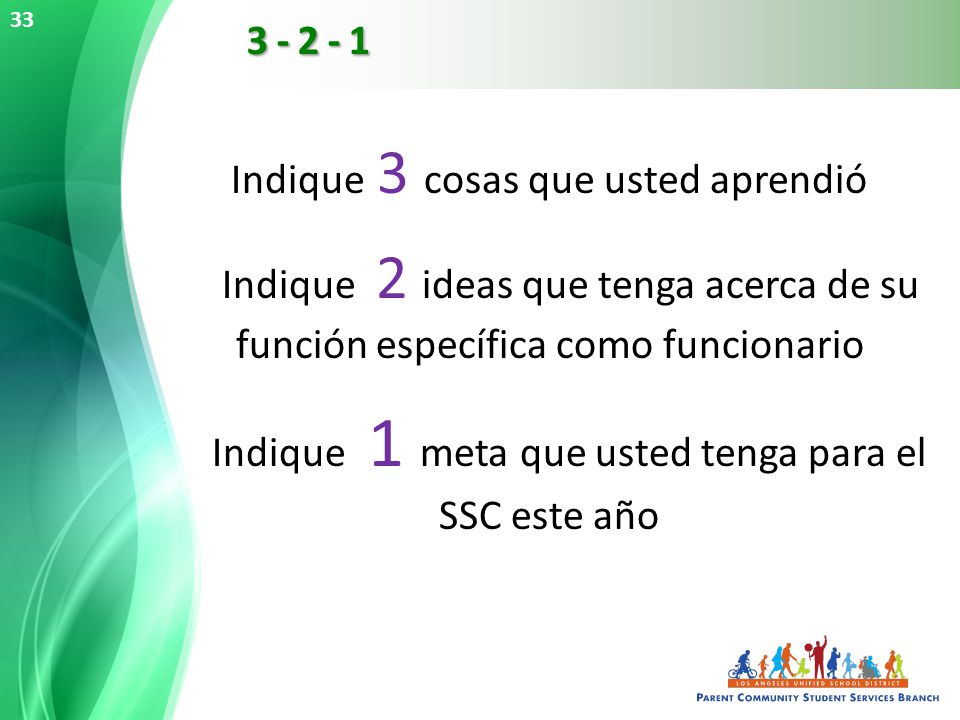 33

3 - 2 - 1

Indique 3 cosas que usted aprendió

Indique 2 ideas que tenga acerca de su función específica como funcionario

Indique 1 meta que usted tenga para el SSC este año

LOS ANGELES UNIFIED SCHOOL DISTRICT
PARENT COMMUNITY STUDENT SERVICES BRANCH